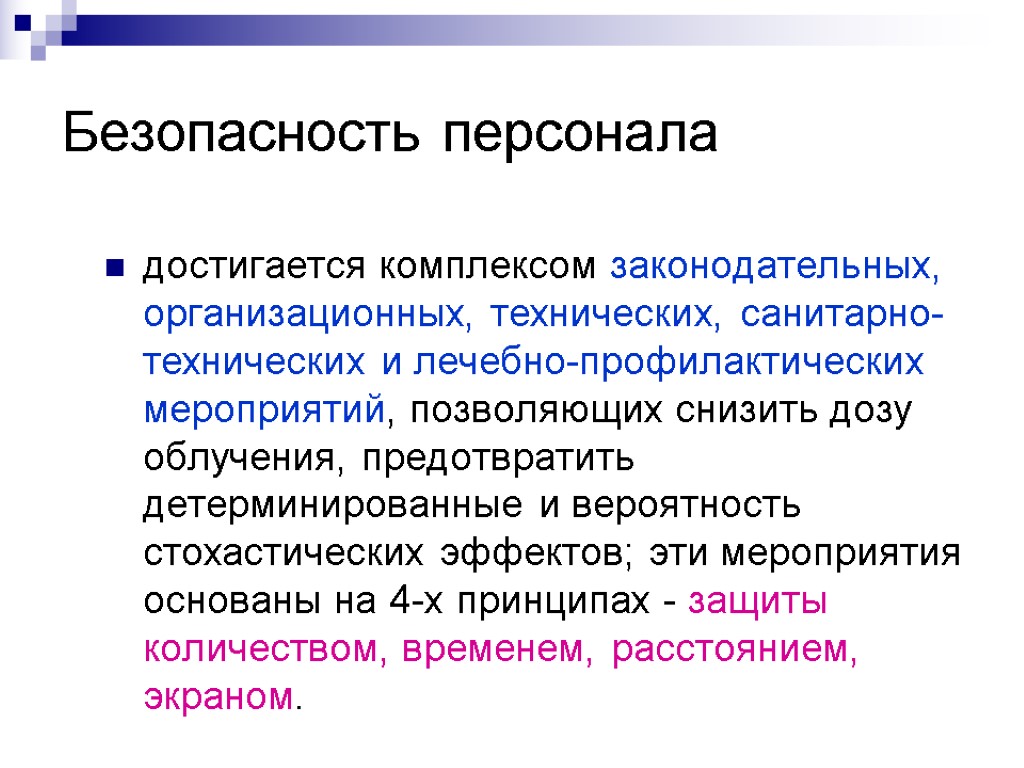 Безопасность персонала

достигается комплексом законодательных, организационных, технических, санитарно-технических и лечебно-профилактических мероприятий, позволяющих снизить дозу облучения, предотвратить детерминированные и вероятность стохастических эффектов; эти мероприятия основаны на 4-х принципах - защиты количеством, временем, расстоянием, экраном.